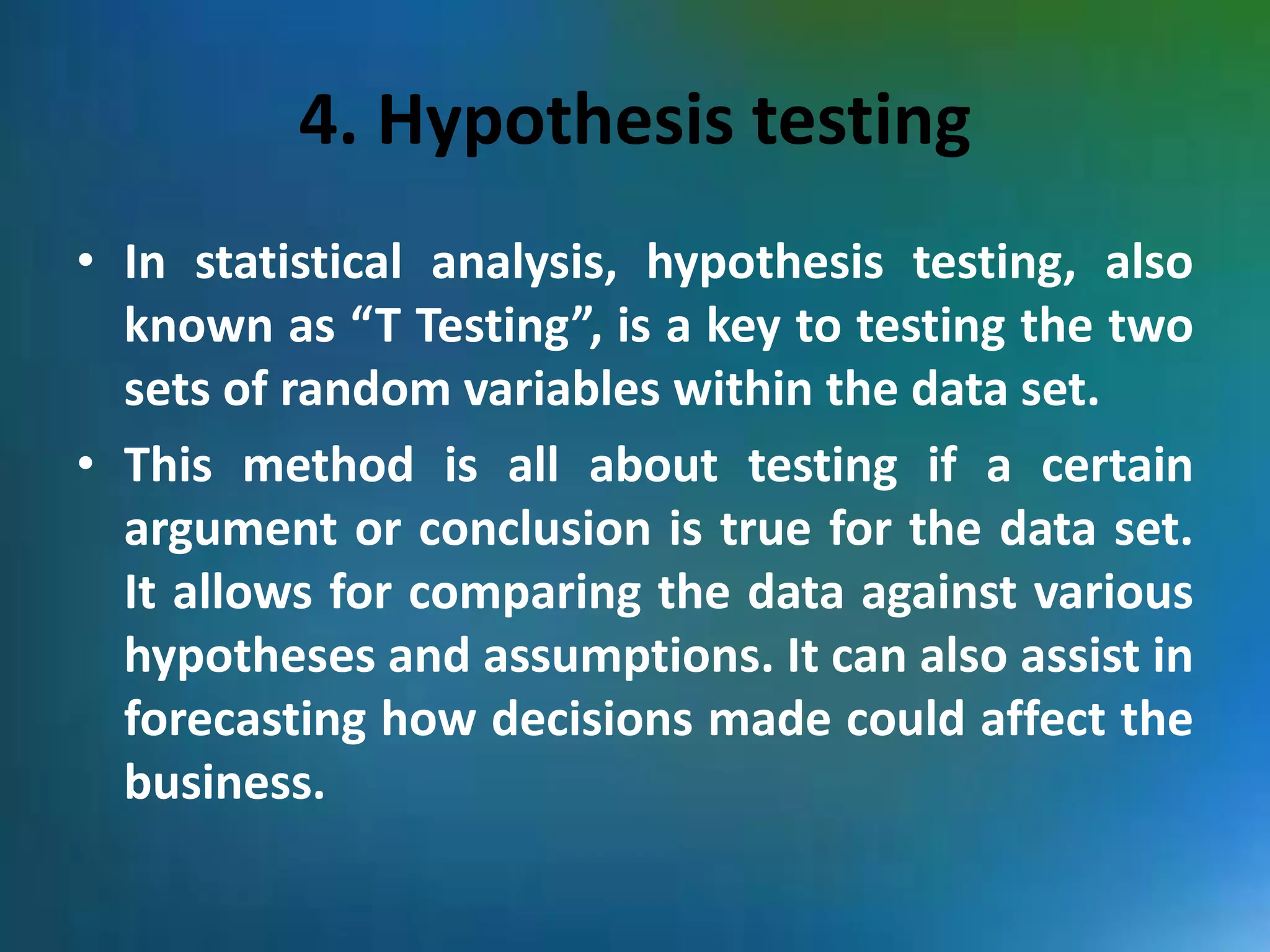 4. Hypothesis testing

• In statistical analysis, hypothesis testing, also known as “T Testing”, is a key to testing the two sets of random variables within the data set.

• This method is all about testing if a certain argument or conclusion is true for the data set. It allows for comparing the data against various hypotheses and assumptions. It can also assist in forecasting how decisions made could affect the business.